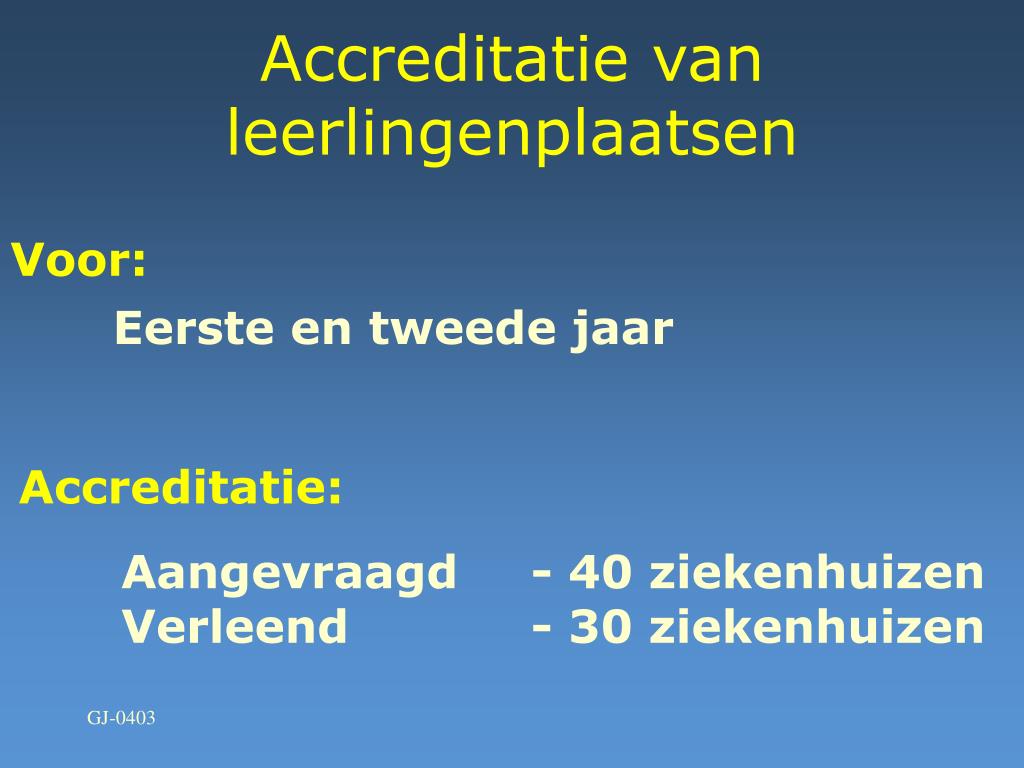 Accreditatie van leerlingenplaatsen

Voor:

Eerste en tweede jaar

Accreditatie:

Aangevraagd - 40 ziekenhuizen
Verleend - 30 ziekenhuizen

GJ-0403